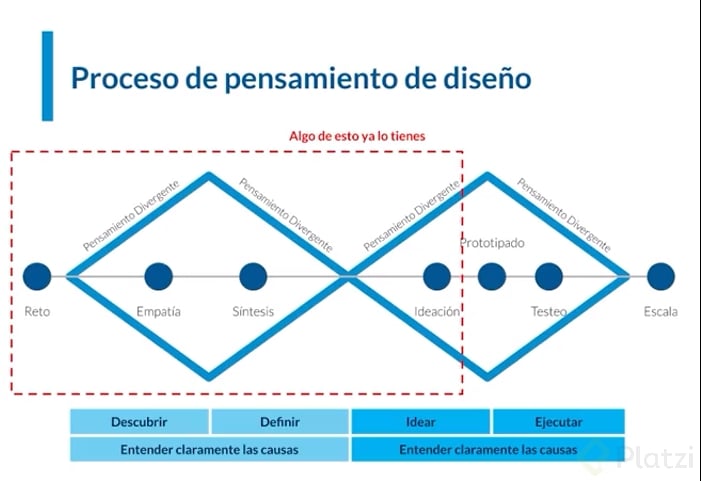 Proceso de pensamiento de diseño

Algo de esto ya lo tienes

Pensamiento Divergente

Pensamiento Divergente

Pensamiento Divergente

Pensamiento Divergente

Prototipado

Reto

Empatía

Síntesis

Ideación

Testeo

Escala

| Descubrir | Definir | Idear | Ejecutar |
|---|---|---|---|
| Entender claramente las causas | | Entender claramente las causas | |

Platzi